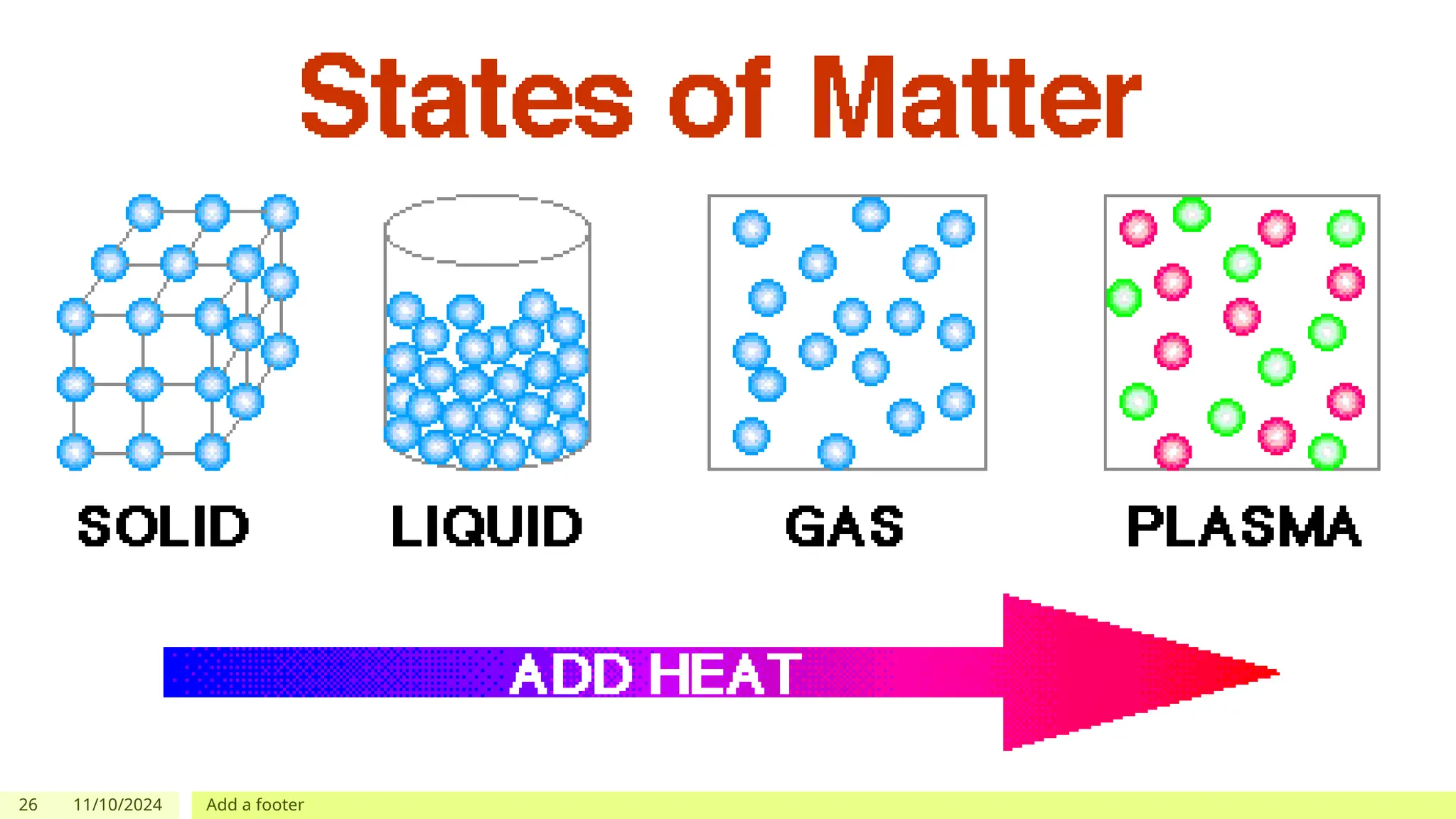 States of Matter

SOLID LIQUID GAS PLASMA

ADD HEAT

26 11/10/2024 Add a footer